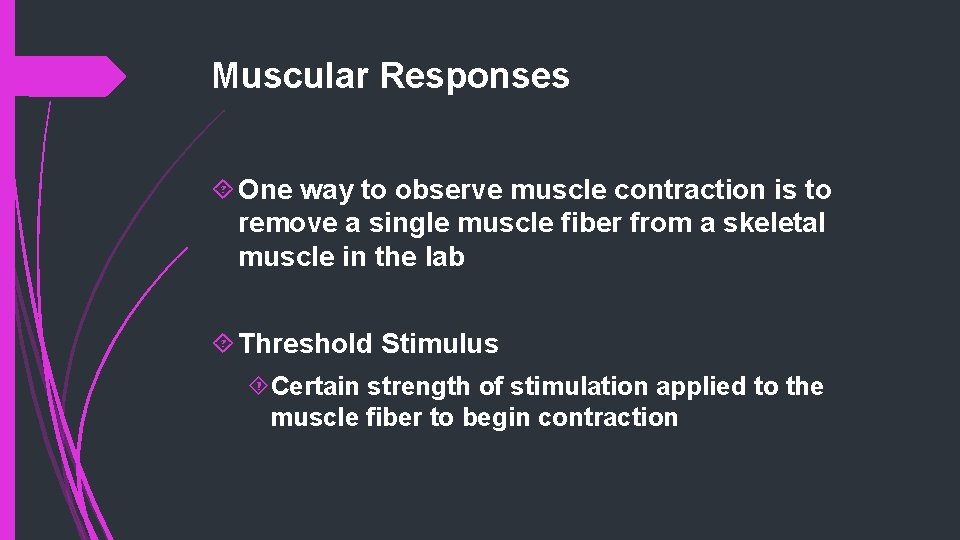 Muscular Responses

One way to observe muscle contraction is to remove a single muscle fiber from a skeletal muscle in the lab

Threshold Stimulus

Certain strength of stimulation applied to the muscle fiber to begin contraction